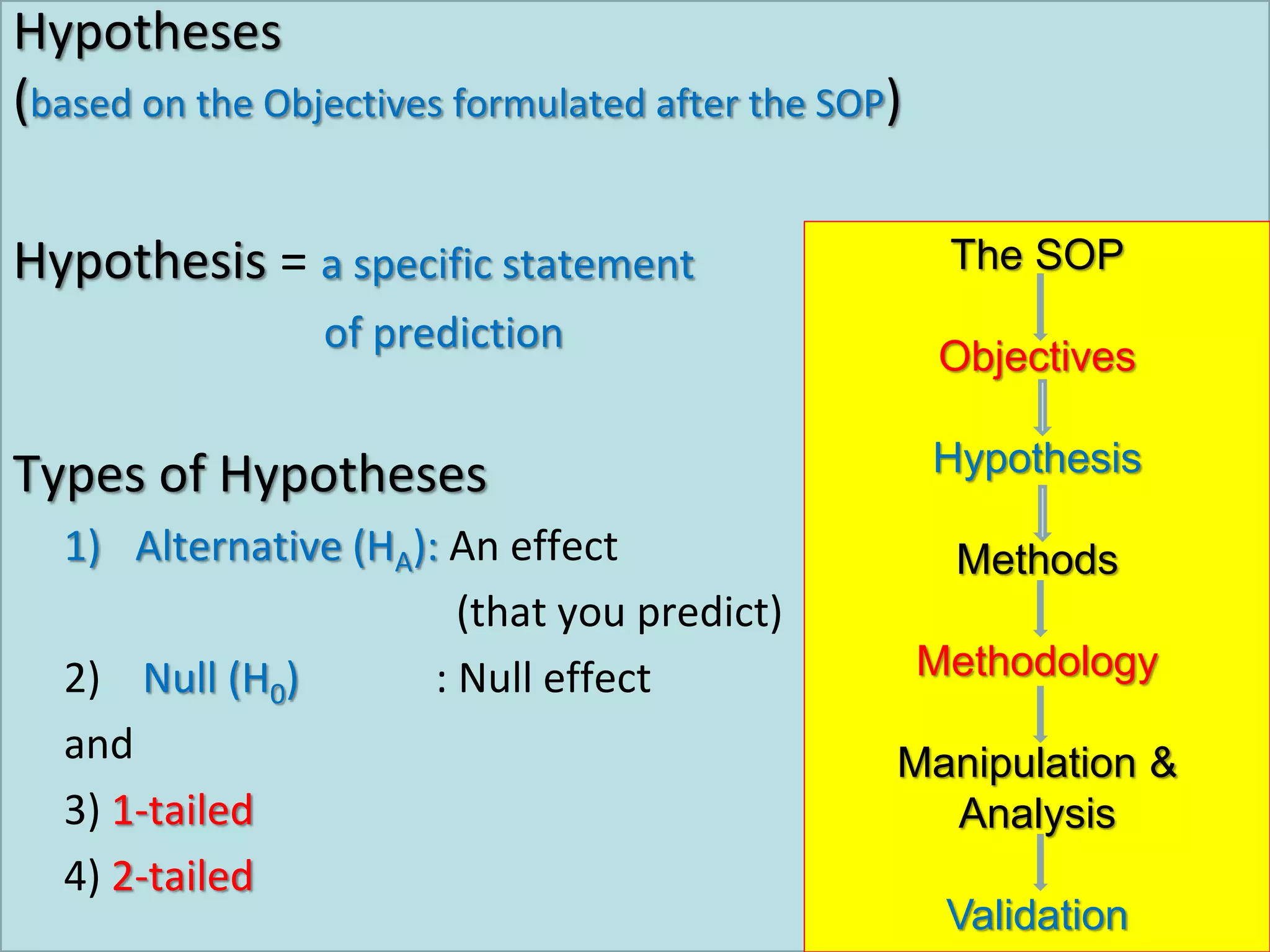 Hypotheses
(based on the Objectives formulated after the SOP)

Hypothesis = a specific statement of prediction

Types of Hypotheses

1) Alternative ($H_A$): An effect (that you predict)

2) Null ($H_0$) : Null effect

and

3) 1-tailed

4) 2-tailed

The SOP

Objectives

Hypothesis

Methods

Methodology

Manipulation & Analysis

Validation